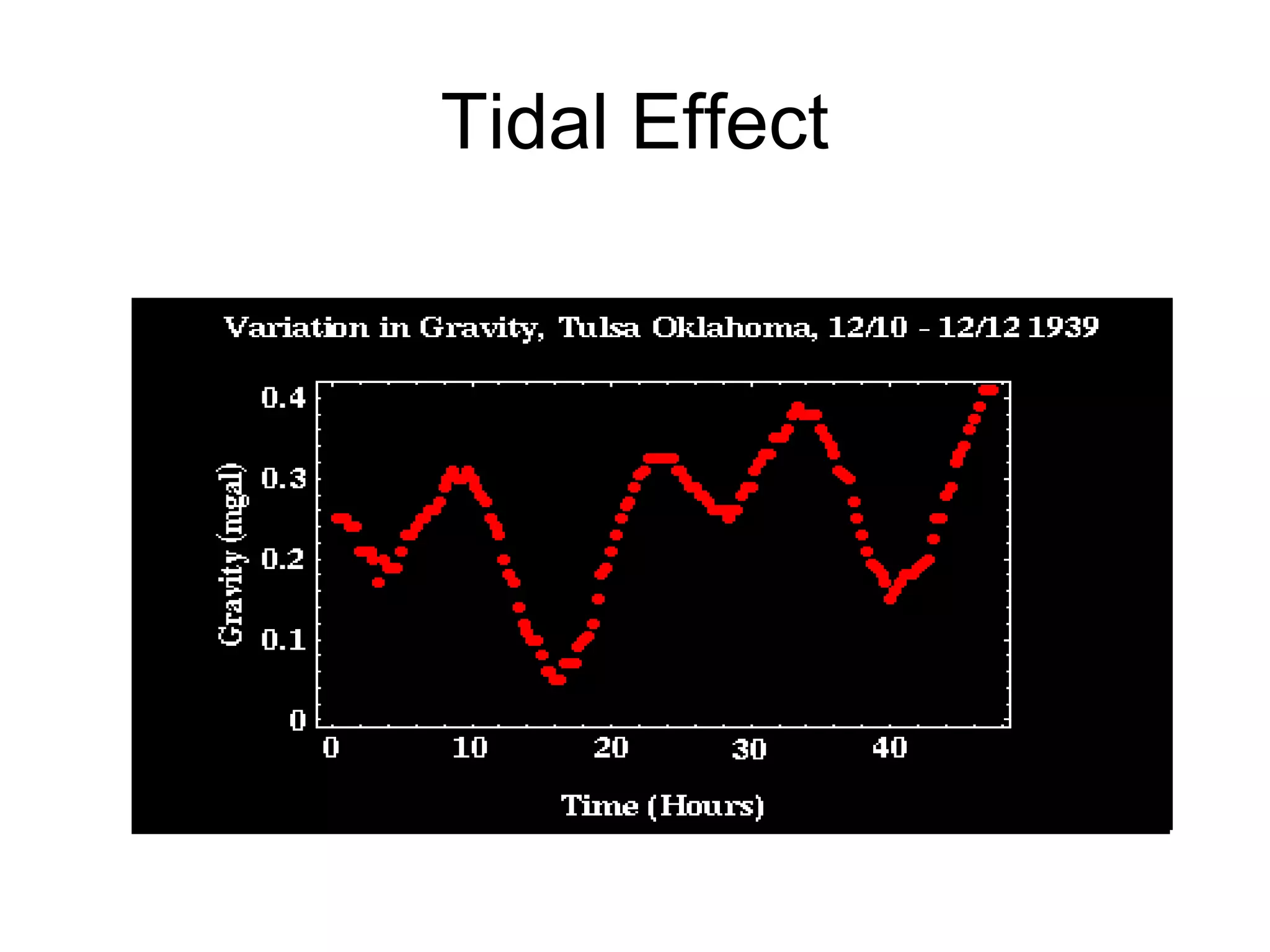 Tidal Effect

Variation in Gravity, Tulsa Oklahoma, 12/10 - 12/12 1939

Gravity (mgal)

0.4
0.3
0.2
0.1
0

0
10
20
30
40

Time (Hours)